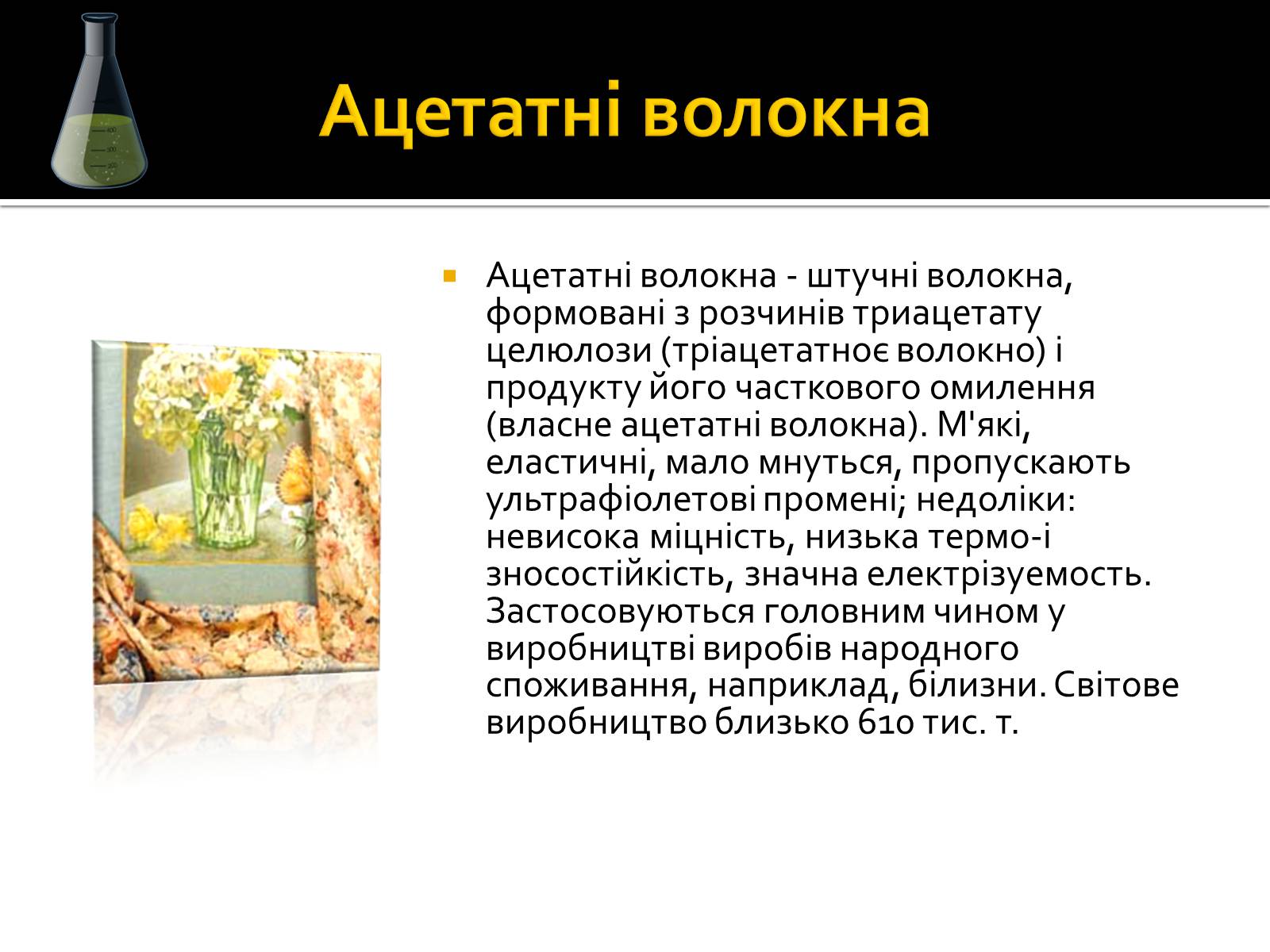 Ацетатні волокна

Ацетатні волокна - штучні волокна, формовані з розчинів триацетату целюлози (тріацетатноє волокно) і продукту його часткового омилення (власне ацетатні волокна). М'які, еластичні, мало мнуться, пропускають ультрафіолетові промені; недоліки: невисока міцність, низька термо-і зносостійкість, значна електрізуемость. Застосовуються головним чином у виробництві виробів народного споживання, наприклад, білизни. Світове виробництво близько 610 тис. т.